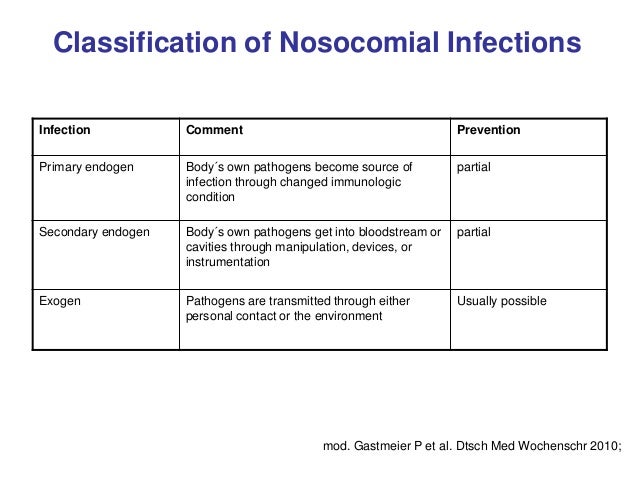 Classification of Nosocomial Infections

| Infection | Comment | Prevention |
|---|---|---|
| Primary endogen | Body´s own pathogens become source of infection through changed immunologic condition | partial |
| Secondary endogen | Body´s own pathogens get into bloodstream or cavities through manipulation, devices, or instrumentation | partial |
| Exogen | Pathogens are transmitted through either personal contact or the environment | Usually possible |

mod. Gastmeier P et al. Dtsch Med Wochenschr 2010;